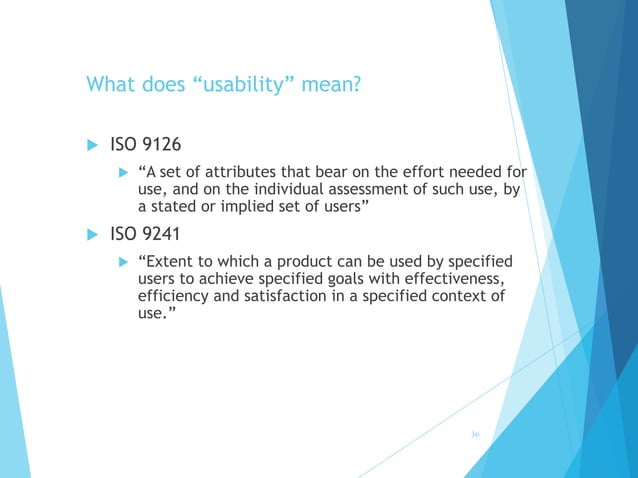 What does “usability” mean?

ISO 9126

“A set of attributes that bear on the effort needed for use, and on the individual assessment of such use, by a stated or implied set of users”

ISO 9241

“Extent to which a product can be used by specified users to achieve specified goals with effectiveness, efficiency and satisfaction in a specified context of use.”

36